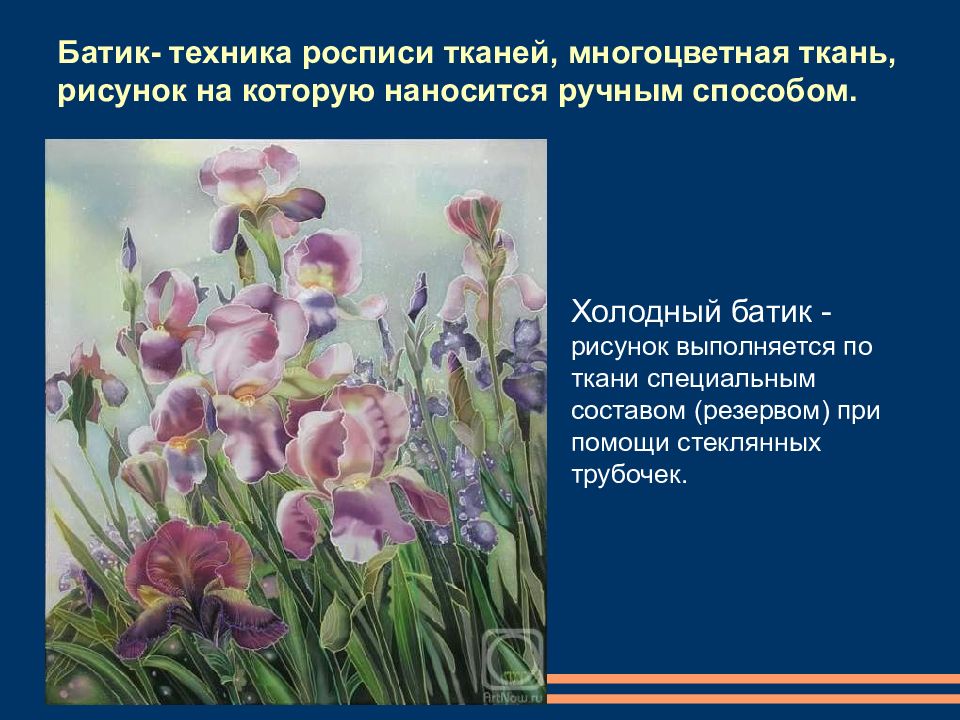 Батик- техника росписи тканей, многоцветная ткань, рисунок на которую наносится ручным способом.

Холодный батик - рисунок выполняется по ткани специальным составом (резервом) при помощи стеклянных трубочек.

ArtNow.ru